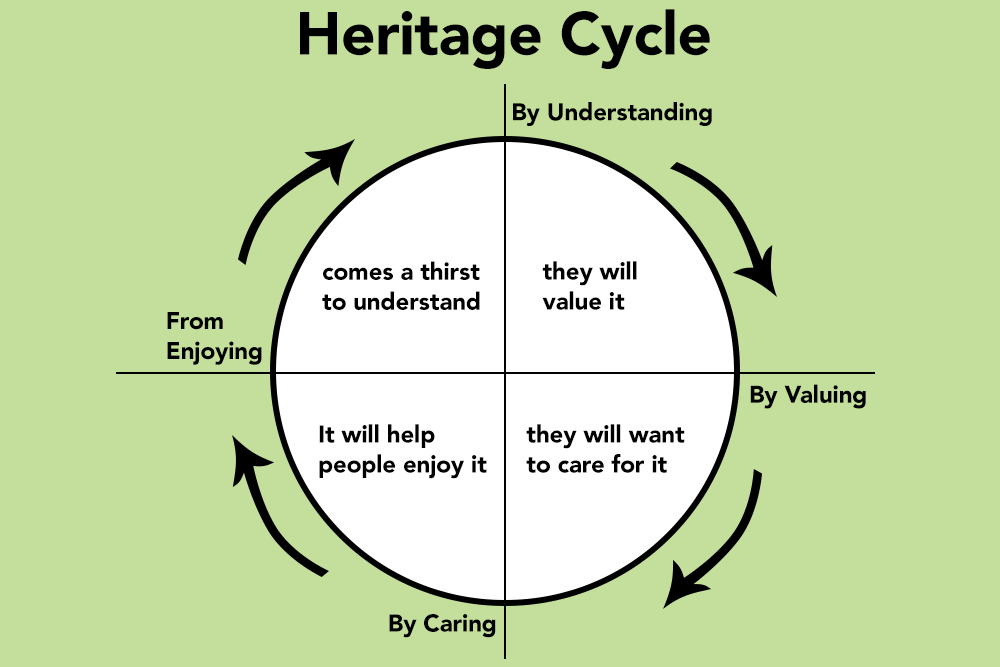 Heritage Cycle

By Understanding

they will value it

By Valuing

they will want to care for it

By Caring

It will help people enjoy it

From Enjoying

comes a thirst to understand